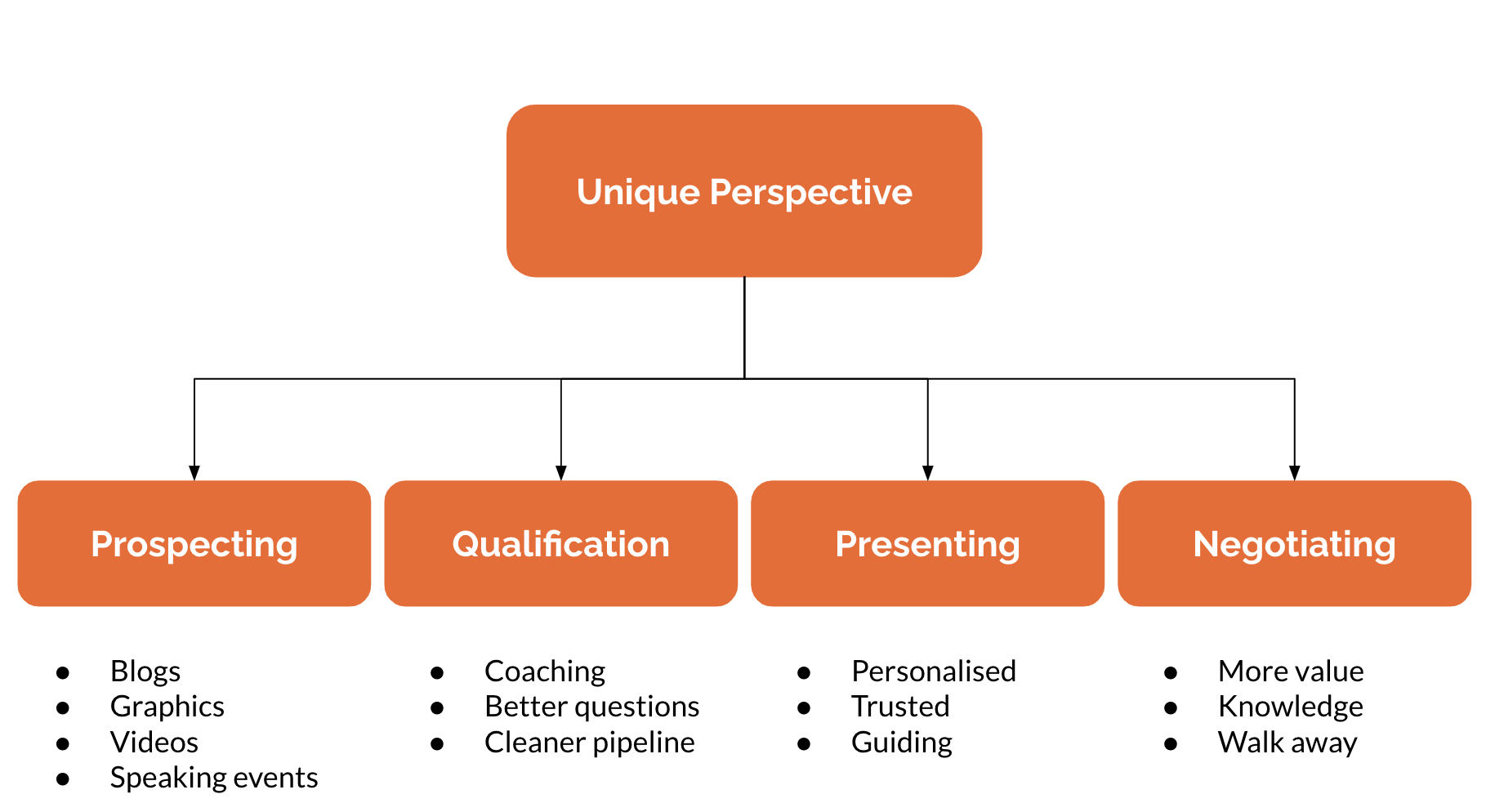 Unique Perspective

Prospecting

- Blogs
- Graphics
- Videos
- Speaking events

Qualification

- Coaching
- Better questions
- Cleaner pipeline

Presenting

- Personalised
- Trusted
- Guiding

Negotiating

- More value
- Knowledge
- Walk away